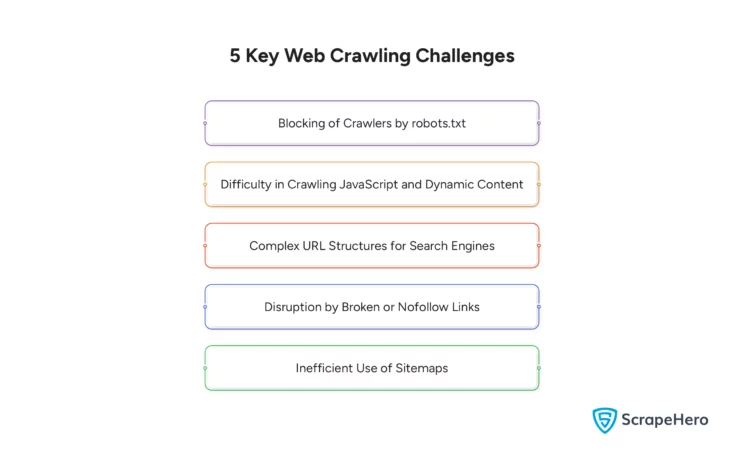 5 Key Web Crawling Challenges

Blocking of Crawlers by robots.txt

Difficulty in Crawling JavaScript and Dynamic Content

Complex URL Structures for Search Engines

Disruption by Broken or Nofollow Links

Inefficient Use of Sitemaps

ScrapeHero